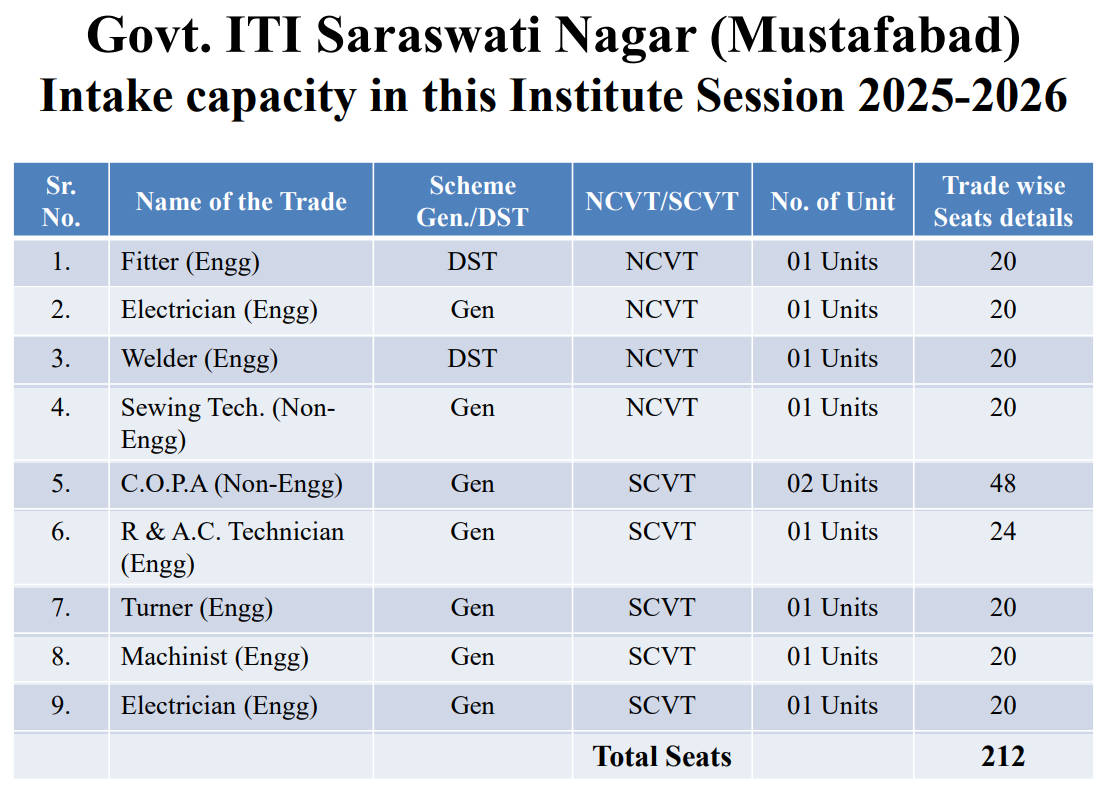 Govt. ITI Saraswati Nagar (Mustafabad)
Intake capacity in this Institute Session 2025-2026

| Sr. No. | Name of the Trade | Scheme Gen./DST | NCVT/SCVT | No. of Unit | Trade wise Seats details |
|---|---|---|---|---|---|
| 1. | Fitter (Engg) | DST | NCVT | 01 Units | 20 |
| 2. | Electrician (Engg) | Gen | NCVT | 01 Units | 20 |
| 3. | Welder (Engg) | DST | NCVT | 01 Units | 20 |
| 4. | Sewing Tech. (Non-Engg) | Gen | NCVT | 01 Units | 20 |
| 5. | C.O.P.A (Non-Engg) | Gen | SCVT | 02 Units | 48 |
| 6. | R & A.C. Technician (Engg) | Gen | SCVT | 01 Units | 24 |
| 7. | Turner (Engg) | Gen | SCVT | 01 Units | 20 |
| 8. | Machinist (Engg) | Gen | SCVT | 01 Units | 20 |
| 9. | Electrician (Engg) | Gen | SCVT | 01 Units | 20 |
| | | | Total Seats | | 212 |